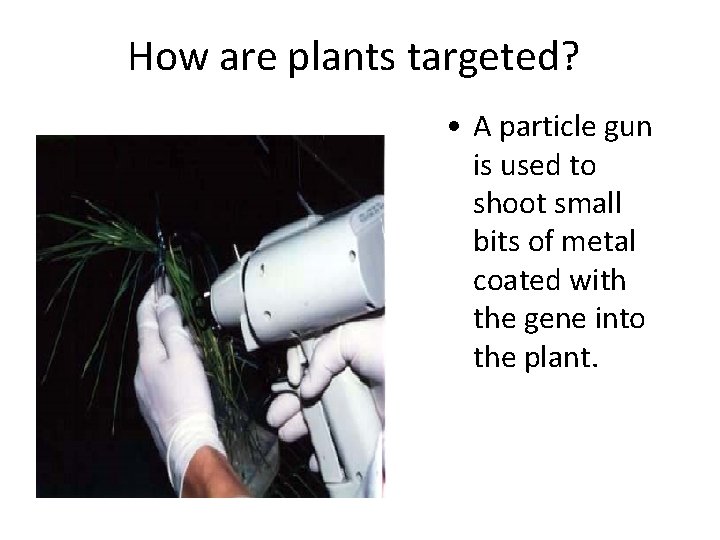 How are plants targeted?

• A particle gun is used to shoot small bits of metal coated with the gene into the plant.